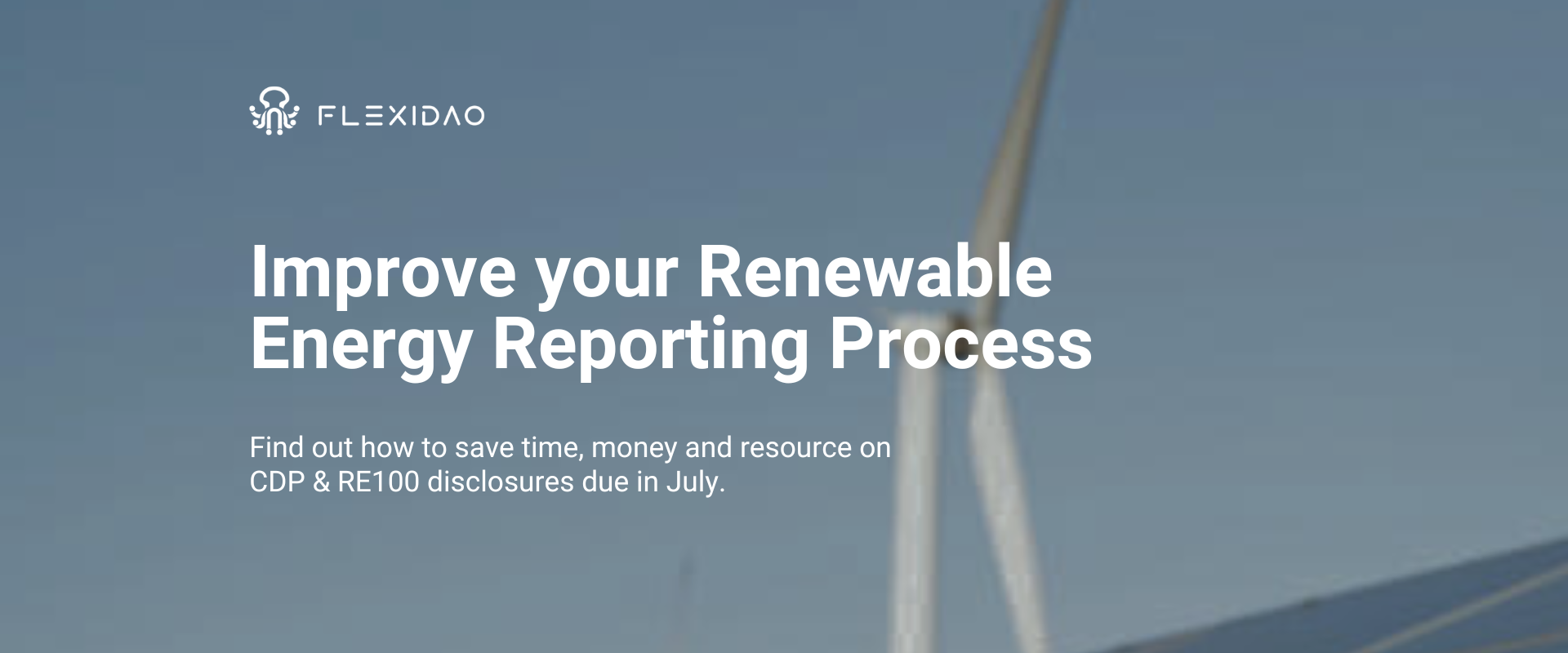 FLEXIDAO

Improve your Renewable Energy Reporting Process

Find out how to save time, money and resource on CDP & RE100 disclosures due in July.